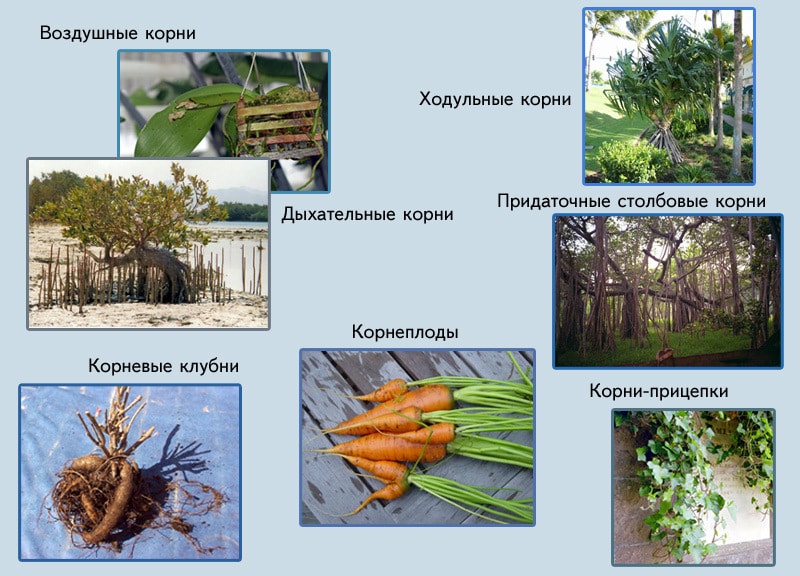 Воздушные корни

Ходульные корни

Дыхательные корни

Придаточные столбовые корни

Корнеплоды

Корневые клубни

Корни-прицепки